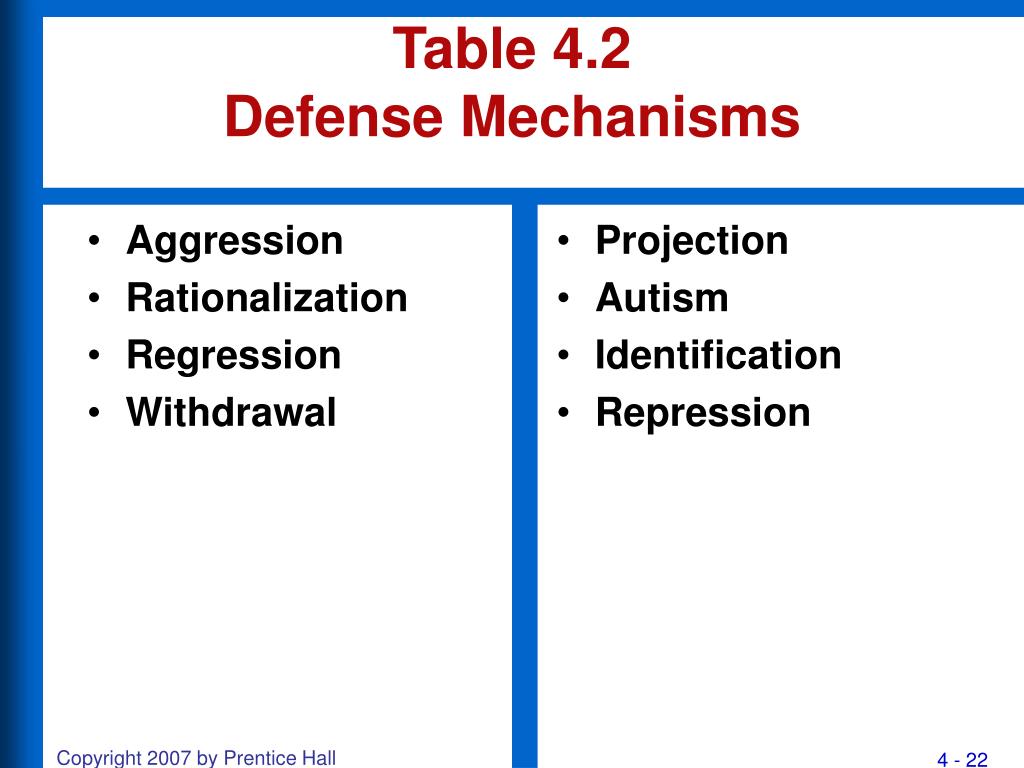 Table 4.2
Defense Mechanisms

• Aggression
• Rationalization
• Regression
• Withdrawal

• Projection
• Autism
• Identification
• Repression

Copyright 2007 by Prentice Hall

4 - 22